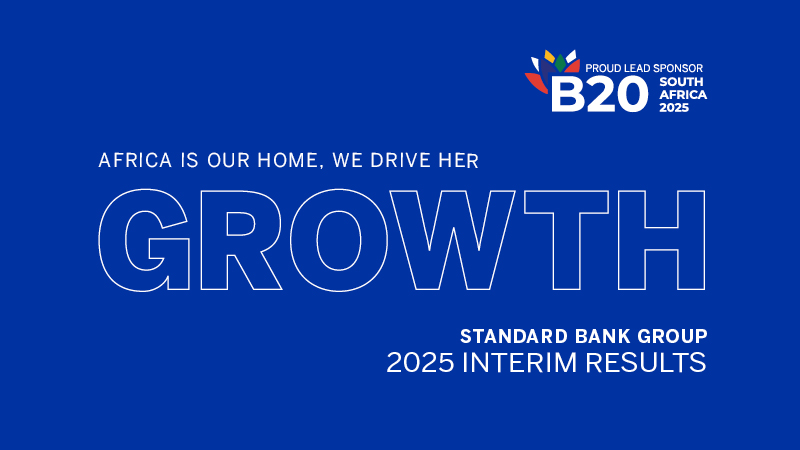 PROUD LEAD SPONSOR
B20 SOUTH AFRICA 2025

AFRICA IS OUR HOME, WE DRIVE HER

GROWTH

STANDARD BANK GROUP
2025 INTERIM RESULTS